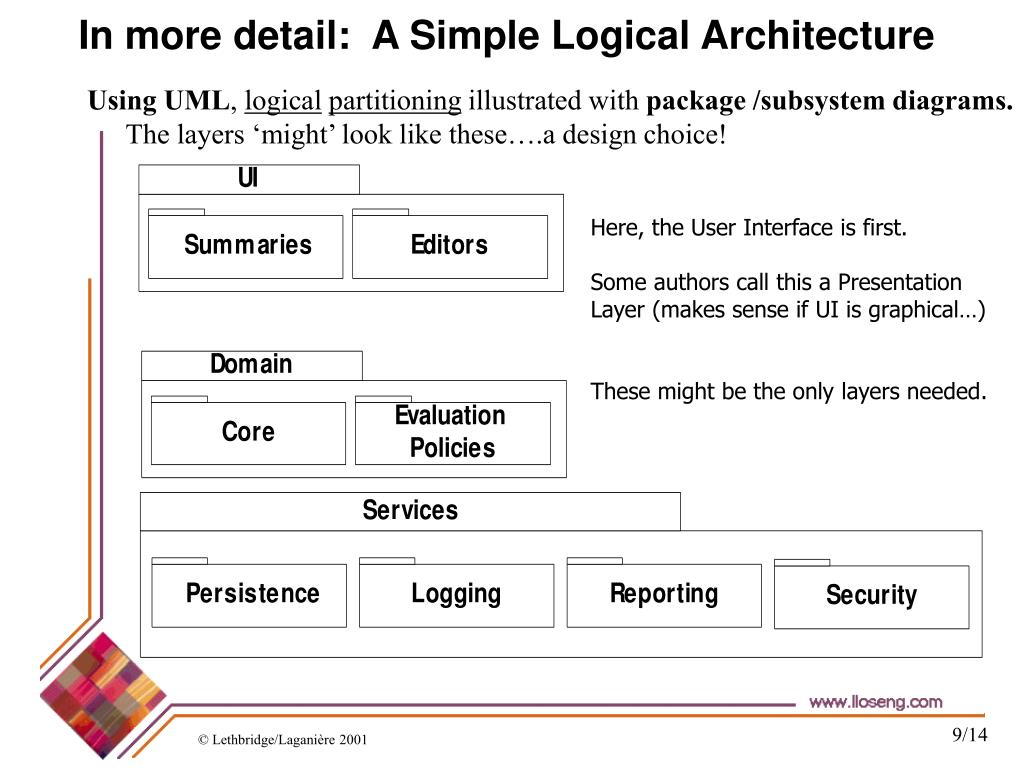 In more detail: A Simple Logical Architecture

Using UML, logical partitioning illustrated with package /subsystem diagrams.
The layers ‘might’ look like these….a design choice!

UI

Summaries

Editors

Here, the User Interface is first.

Some authors call this a Presentation Layer (makes sense if UI is graphical…)

Domain

Core

Evaluation Policies

These might be the only layers needed.

Services

Persistence

Logging

Reporting

Security

www.lloseng.com

© Lethbridge/Laganière 2001

9/14